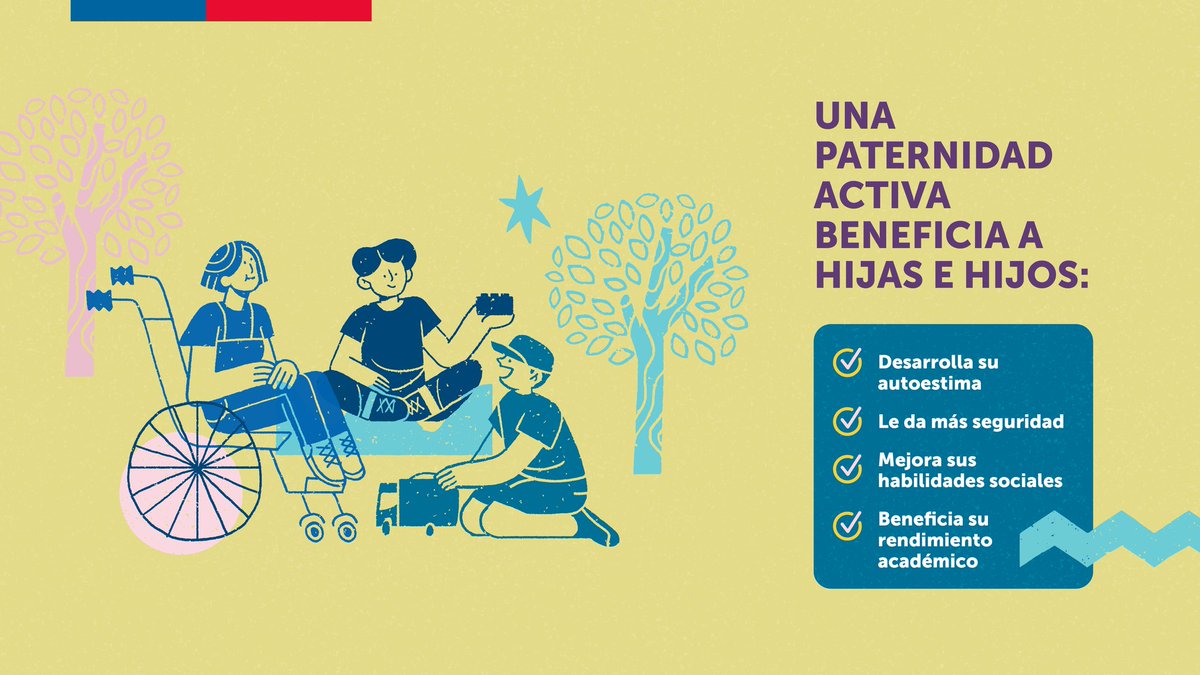 UNA PATERNIDAD ACTIVA BENEFICIA A HIJAS E HIJOS:

Desarrolla su autoestima

Le da más seguridad

Mejora sus habilidades sociales

Beneficia su rendimiento académico